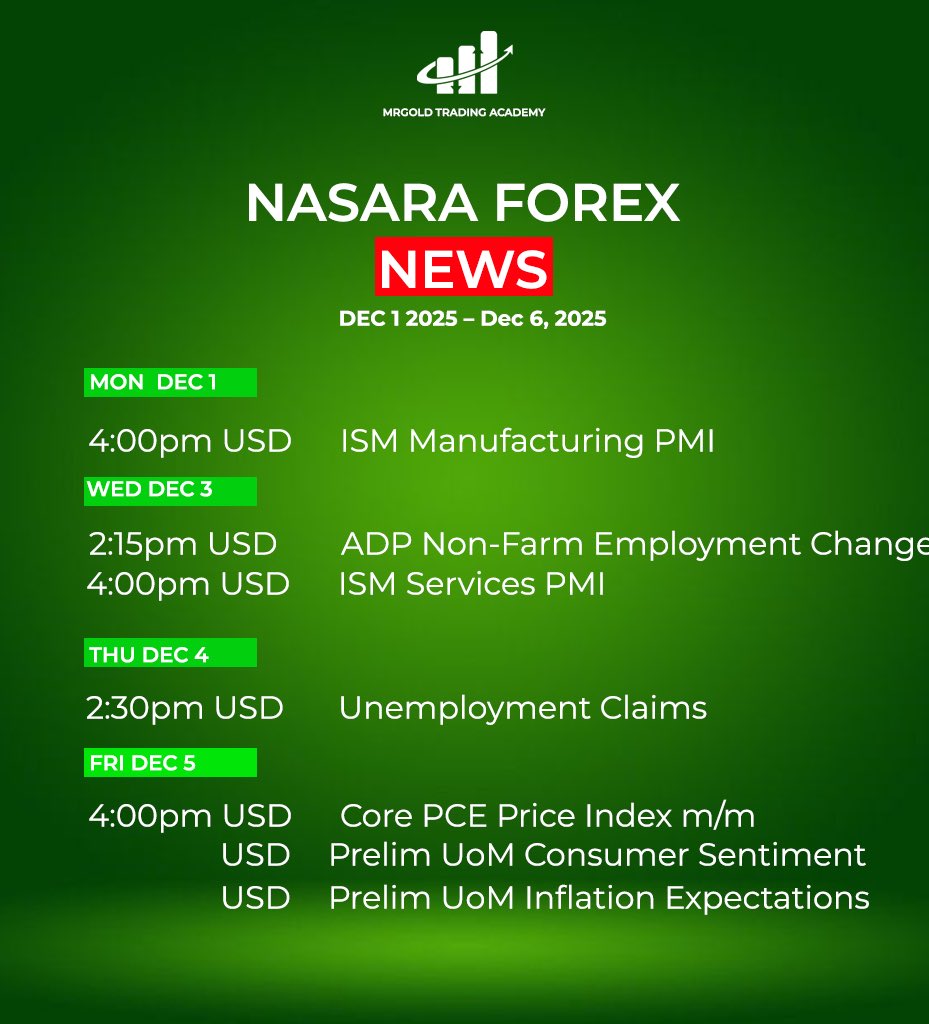 MRGOLD TRADING ACADEMY

NASARA FOREX
NEWS
DEC 1 2025 – Dec 6, 2025

MON DEC 1

4:00pm USD ISM Manufacturing PMI

WED DEC 3

2:15pm USD ADP Non-Farm Employment Change
4:00pm USD ISM Services PMI

THU DEC 4

2:30pm USD Unemployment Claims

FRI DEC 5

4:00pm USD Core PCE Price Index m/m
USD Prelim UoM Consumer Sentiment
USD Prelim UoM Inflation Expectations